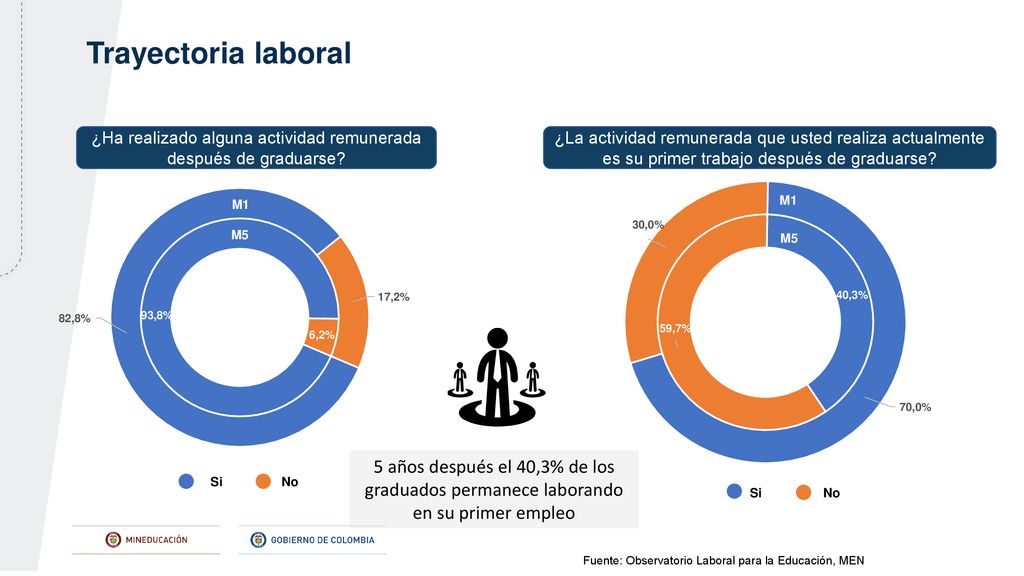 Trayectoria laboral

¿Ha realizado alguna actividad remunerada después de graduarse?

M1

M5

82,8%

93,8%

17,2%

6,2%

Si No

¿La actividad remunerada que usted realiza actualmente es su primer trabajo después de graduarse?

M1

M5

30,0%

59,7%

40,3%

70,0%

Si No

5 años después el 40,3% de los graduados permanece laborando en su primer empleo

MINEDUCACIÓN

GOBIERNO DE COLOMBIA

Fuente: Observatorio Laboral para la Educación, MEN